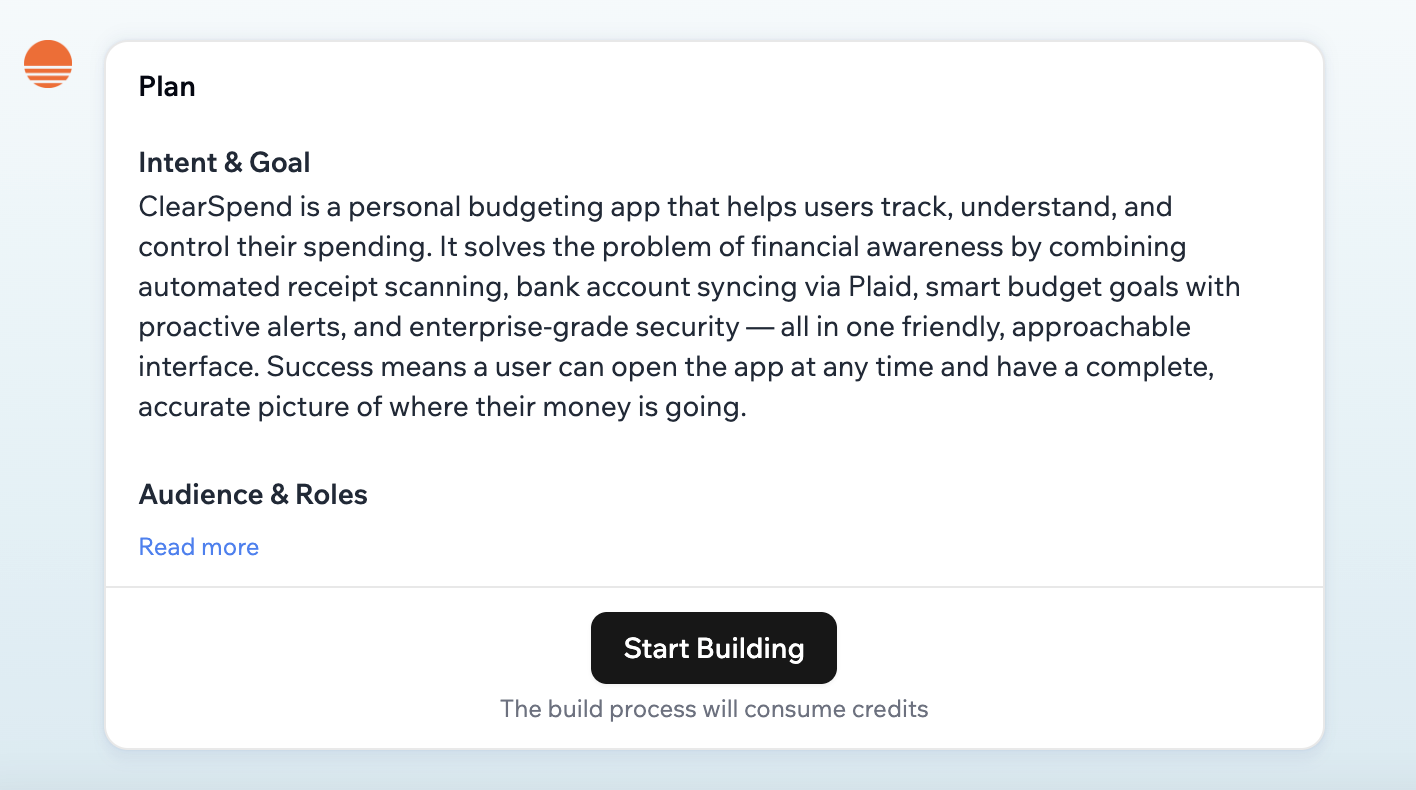 Plan

Intent & Goal
ClearSpend is a personal budgeting app that helps users track, understand, and control their spending. It solves the problem of financial awareness by combining automated receipt scanning, bank account syncing via Plaid, smart budget goals with proactive alerts, and enterprise-grade security — all in one friendly, approachable interface. Success means a user can open the app at any time and have a complete, accurate picture of where their money is going.

Audience & Roles

Read more

Start Building

The build process will consume credits